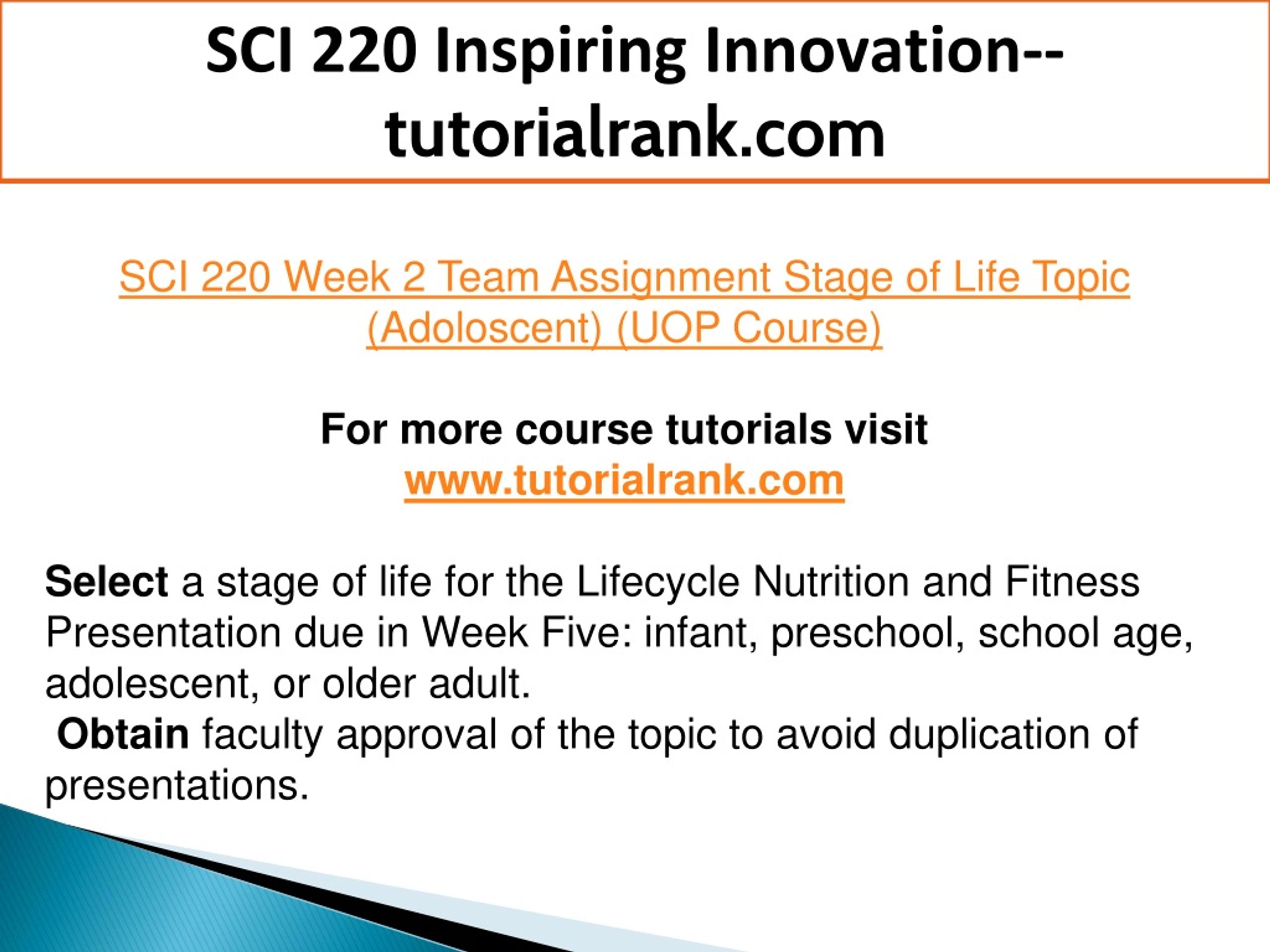 SCI 220 Inspiring Innovation--tutorialrank.com

SCI 220 Week 2 Team Assignment Stage of Life Topic (Adoloscent) (UOP Course)

For more course tutorials visit
www.tutorialrank.com

Select a stage of life for the Lifecycle Nutrition and Fitness Presentation due in Week Five: infant, preschool, school age, adolescent, or older adult.
Obtain faculty approval of the topic to avoid duplication of presentations.